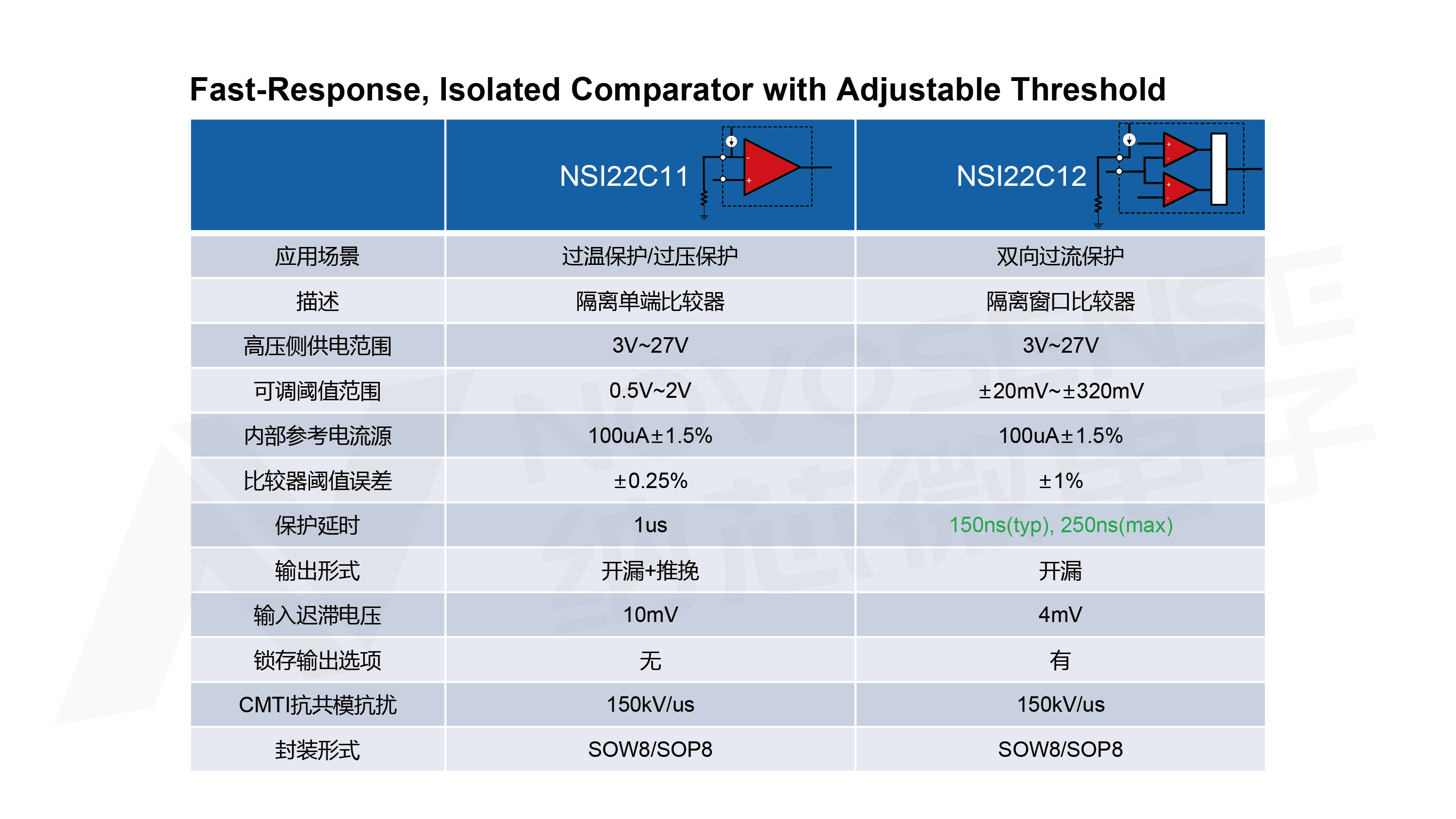 Fast-Response, Isolated Comparator with Adjustable Threshold

|  | NSI22C11 | NSI22C12 |
|---|---|---|
| 应用场景 | 过温保护/过压保护 | 双向过流保护 |
| 描述 | 隔离单端比较器 | 隔离窗口比较器 |
| 高压侧供电范围 | 3V~27V | 3V~27V |
| 可调阈值范围 | 0.5V~2V | ±20mV~±320mV |
| 内部参考电流源 | 100uA±1.5% | 100uA±1.5% |
| 比较器阈值误差 | ±0.25% | ±1% |
| 保护延时 | 1us | 150ns(typ), 250ns(max) |
| 输出形式 | 开漏+推挽 | 开漏 |
| 输入迟滞电压 | 10mV | 4mV |
| 锁存输出选项 | 无 | 有 |
| CMTI抗共模抗扰 | 150kV/us | 150kV/us |
| 封装形式 | SOW8/SOP8 | SOW8/SOP8 |

NOVOSENSE 纳芯微电子